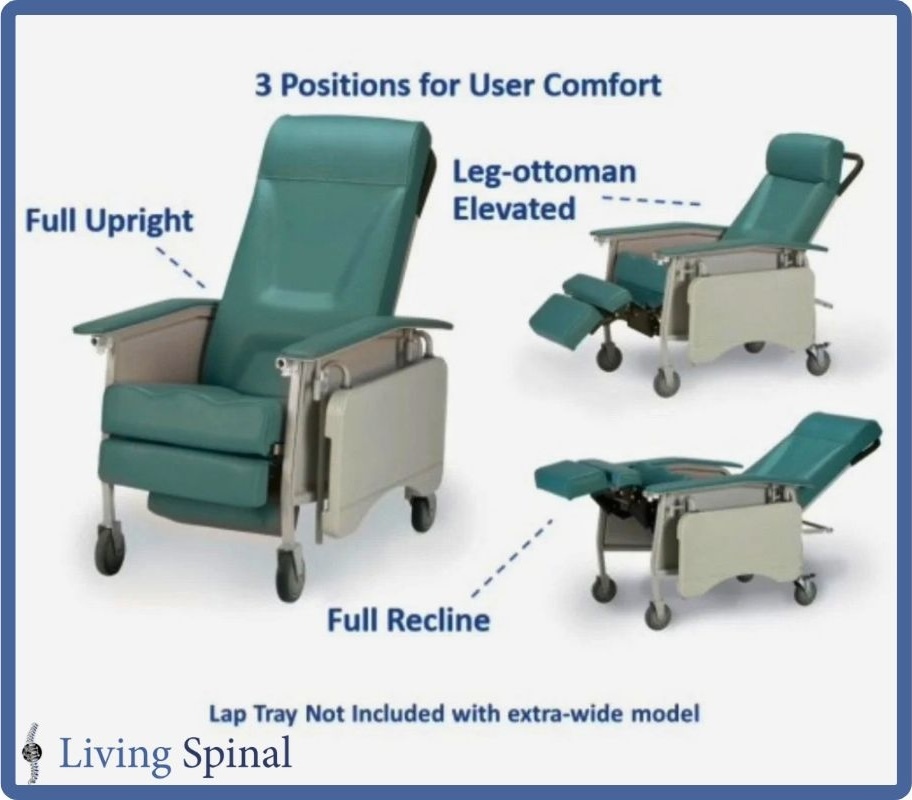 3 Positions for User Comfort

Full Upright

Leg-ottoman Elevated

Full Recline

Lap Tray Not Included with extra-wide model

Living Spinal